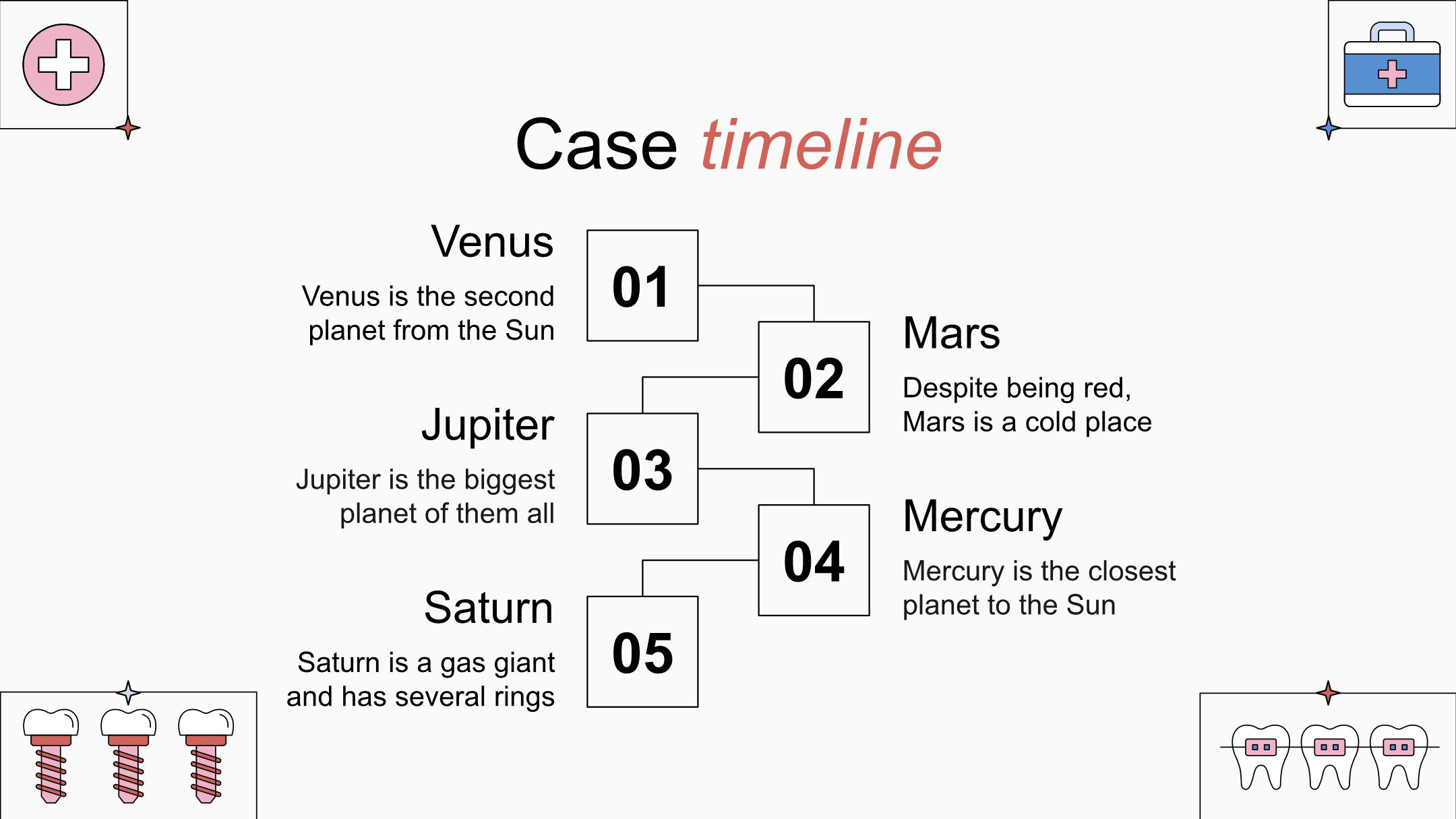 Case timeline

Venus

Venus is the second planet from the Sun

01

02

Mars

Despite being red, Mars is a cold place

Jupiter

Jupiter is the biggest planet of them all

03

04

Mercury

Mercury is the closest planet to the Sun

Saturn

Saturn is a gas giant and has several rings

05